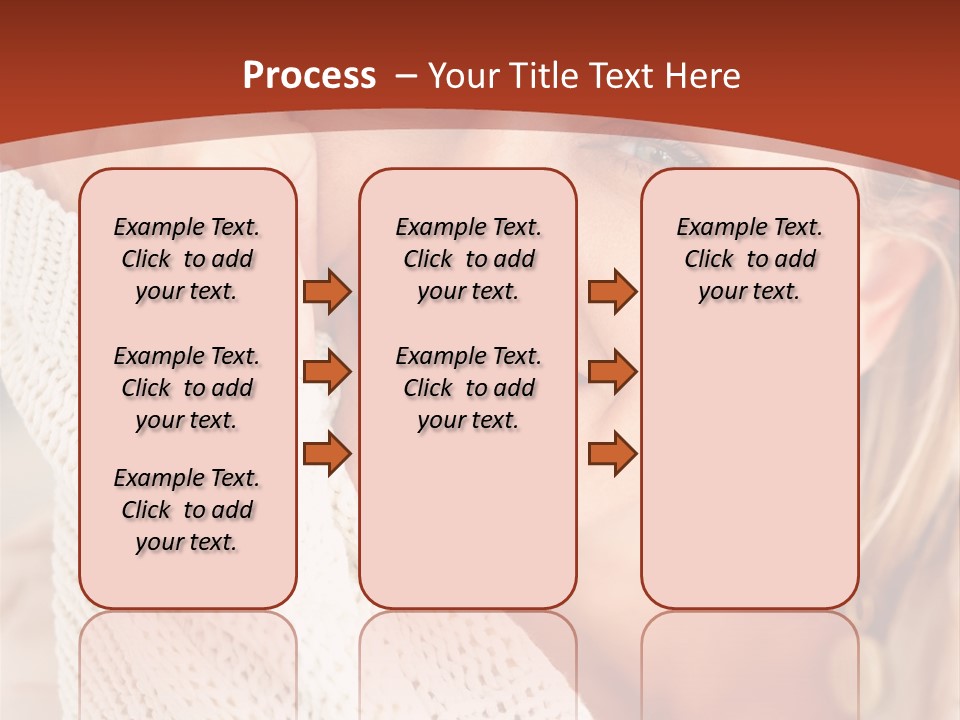 Process – Your Title Text Here

Example Text. Click to add your text.

Example Text. Click to add your text.

Example Text. Click to add your text.

Example Text. Click to add your text.

Example Text. Click to add your text.

Example Text. Click to add your text.